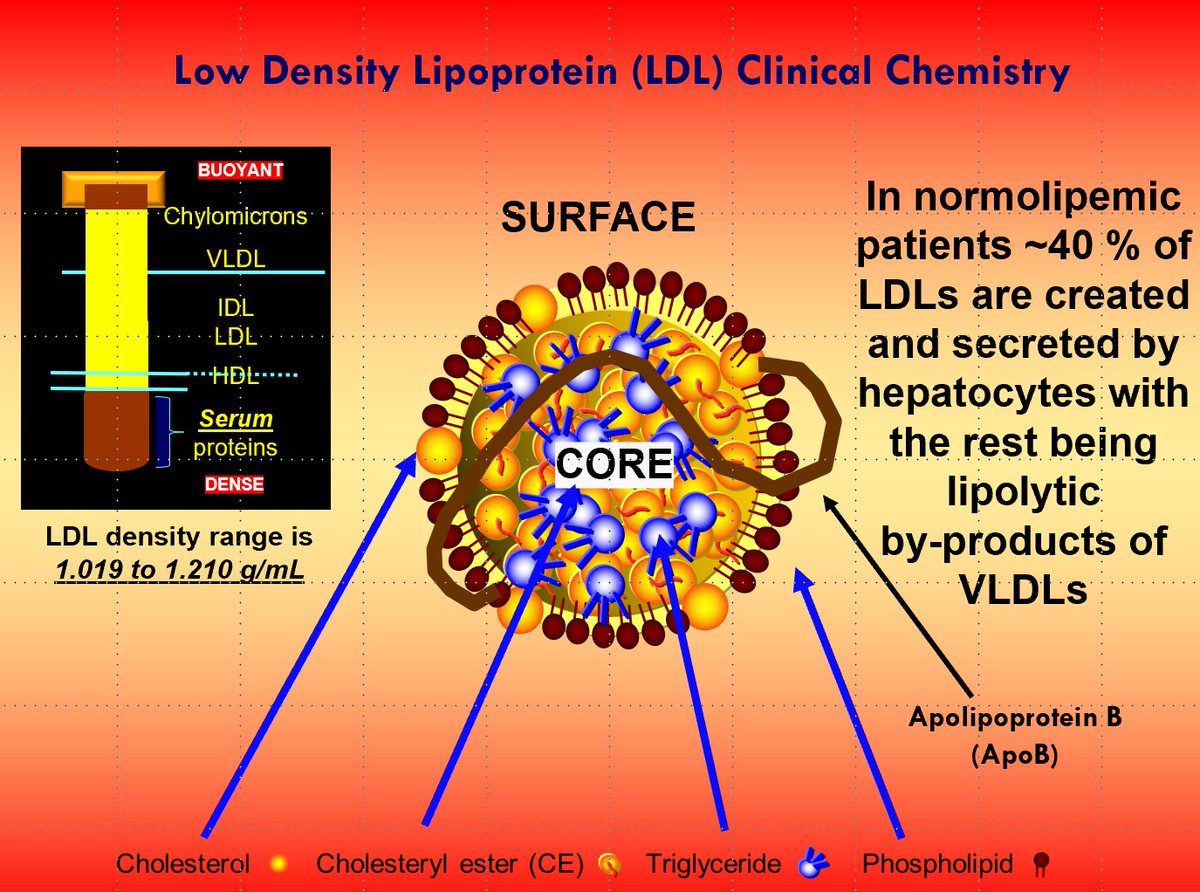 Low Density Lipoprotein (LDL) Clinical Chemistry

BUOYANT
Chylomicrons
VLDL
IDL
LDL
HDL
Serum proteins
DENSE

LDL density range is 1.019 to 1.210 g/mL

SURFACE

CORE

In normolipemic patients ~40 % of LDLs are created and secreted by hepatocytes with the rest being lipolytic by-products of VLDLs

Apolipoprotein B (ApoB)

Cholesterol Cholesteryl ester (CE) Triglyceride Phospholipid